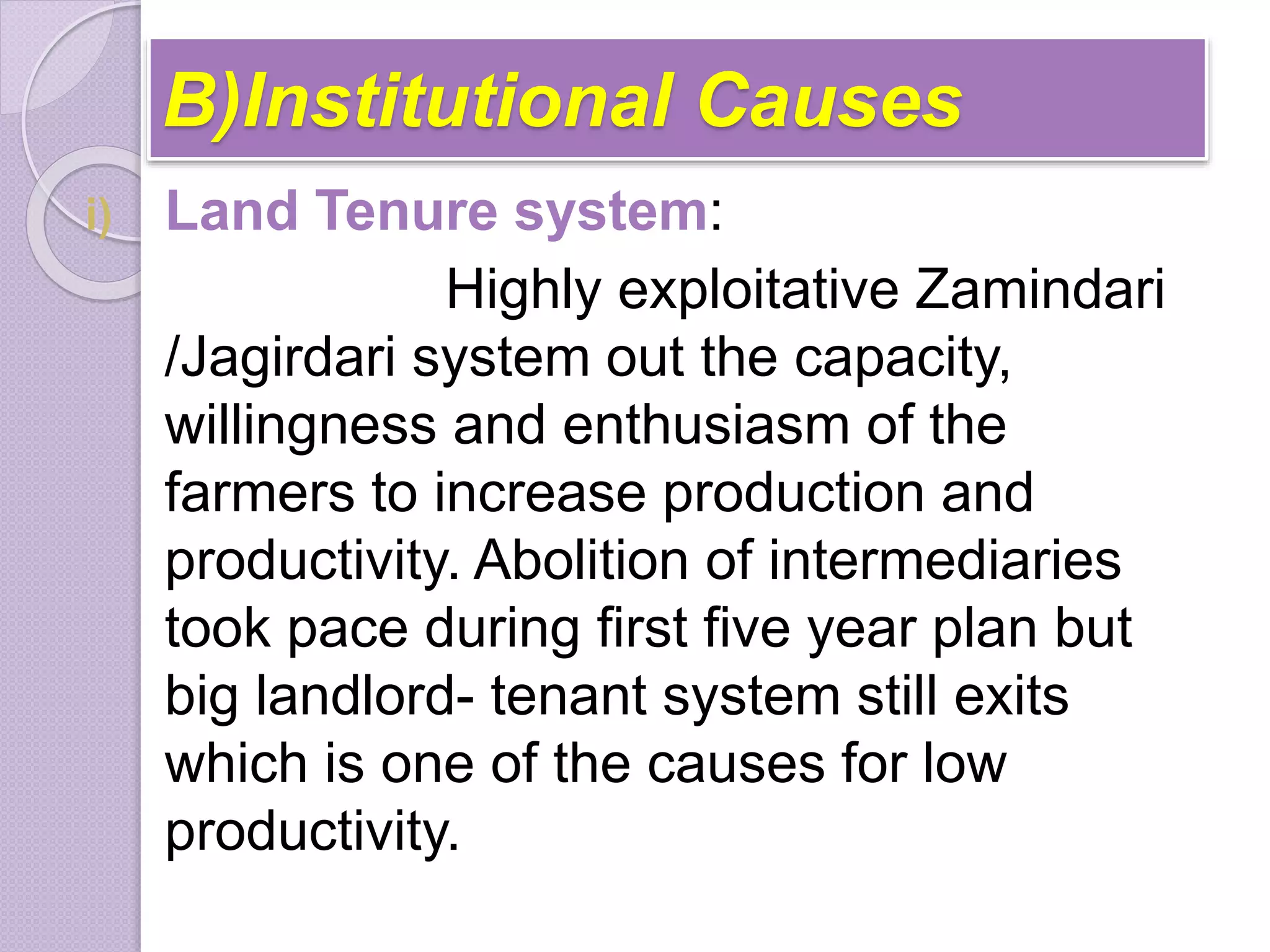 B)Institutional Causes

i) Land Tenure system:

Highly exploitative Zamindari /Jagirdari system out the capacity, willingness and enthusiasm of the farmers to increase production and productivity. Abolition of intermediaries took pace during first five year plan but big landlord- tenant system still exits which is one of the causes for low productivity.